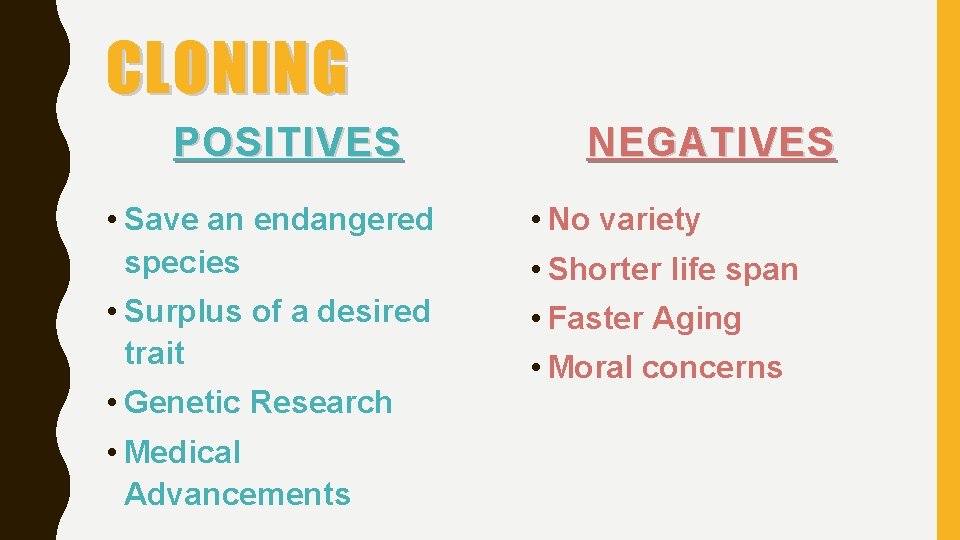 CLONING

POSITIVES

• Save an endangered species
• Surplus of a desired trait
• Genetic Research
• Medical Advancements

NEGATIVES

• No variety
• Shorter life span
• Faster Aging
• Moral concerns